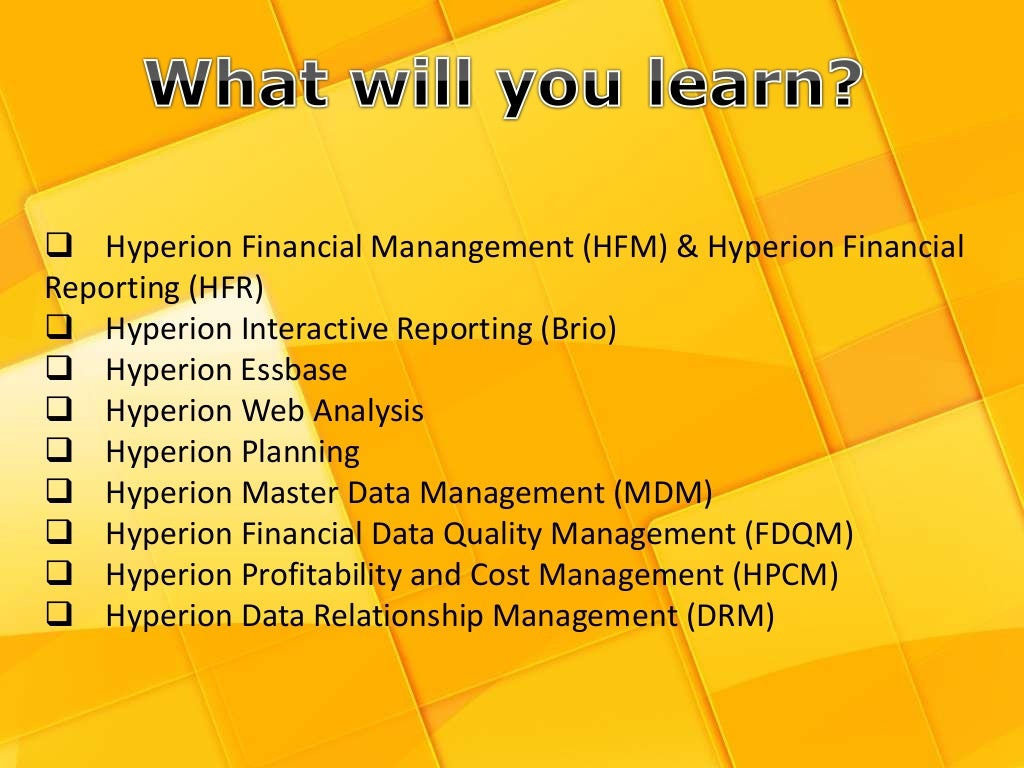 What will you learn?

❑ Hyperion Financial Manangement (HFM) & Hyperion Financial Reporting (HFR)
❑ Hyperion Interactive Reporting (Brio)
❑ Hyperion Essbase
❑ Hyperion Web Analysis
❑ Hyperion Planning
❑ Hyperion Master Data Management (MDM)
❑ Hyperion Financial Data Quality Management (FDQM)
❑ Hyperion Profitability and Cost Management (HPCM)
❑ Hyperion Data Relationship Management (DRM)